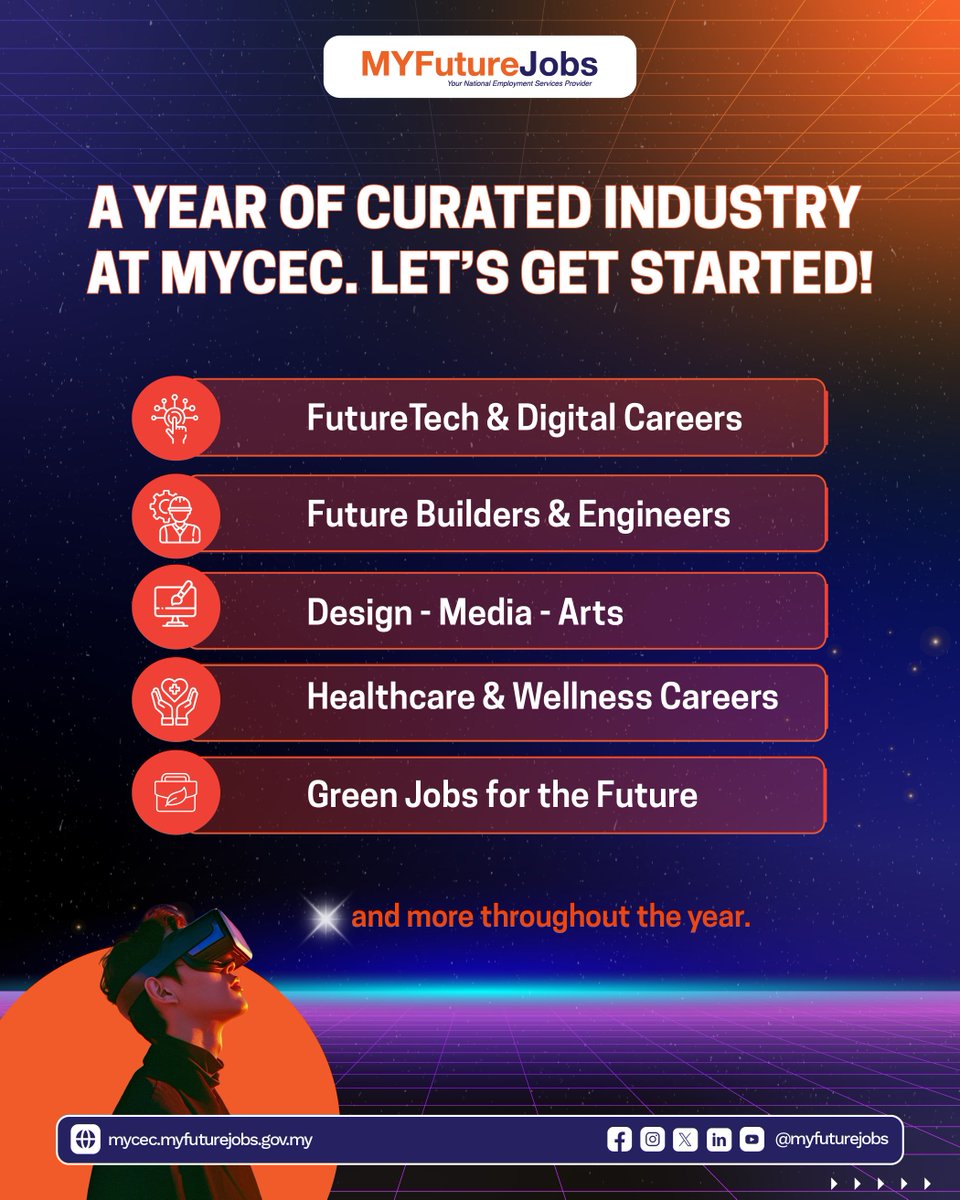 MYFutureJobs
Your National Employment Services Provider

A YEAR OF CURATED INDUSTRY AT MYCEC. LET'S GET STARTED!

FutureTech & Digital Careers

Future Builders & Engineers

Design - Media - Arts

Healthcare & Wellness Careers

Green Jobs for the Future

and more throughout the year.

mycec.myfuturejobs.gov.my

@myfuturejobs